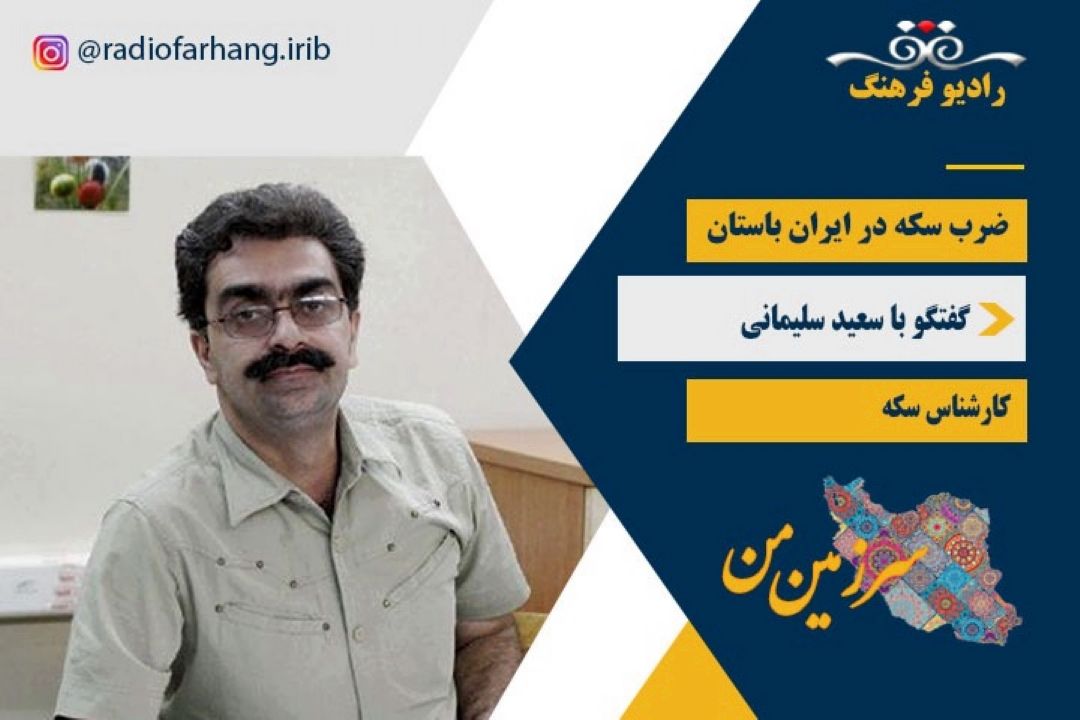 @radiofarhang.irib

رادیو فرهنگ

ضرب سکه در ایران باستان

گفتگو با سعید سلیمانی

کارشناس سکه

سرزمین من